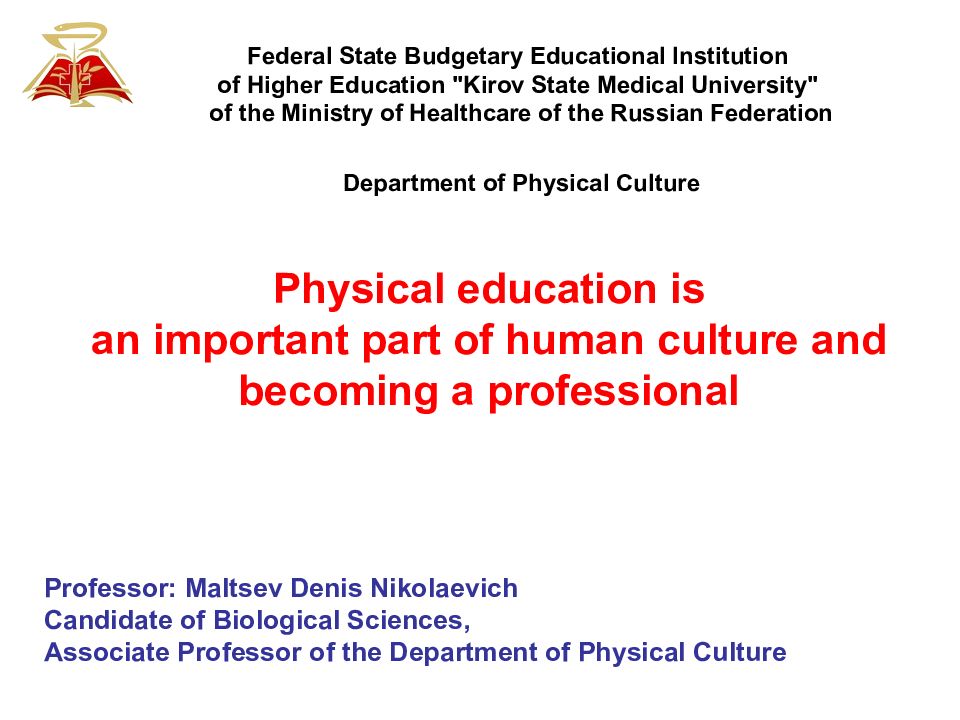 Federal State Budgetary Educational Institution
of Higher Education "Kirov State Medical University"
of the Ministry of Healthcare of the Russian Federation

Department of Physical Culture

Physical education is
an important part of human culture and
becoming a professional

Professor: Maltsev Denis Nikolaevich
Candidate of Biological Sciences,
Associate Professor of the Department of Physical Culture